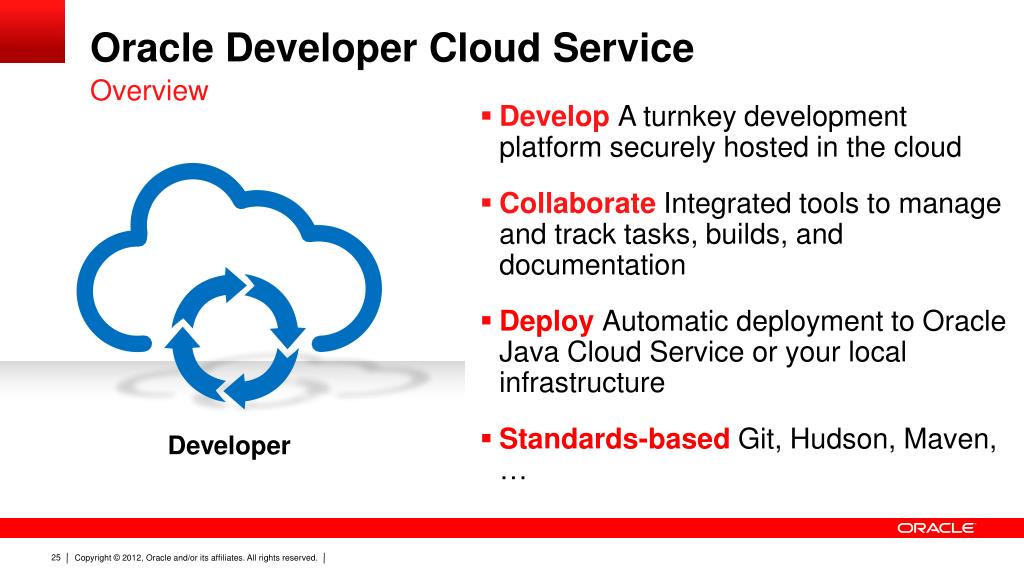 Oracle Developer Cloud Service
Overview

Developer

▪ Develop A turnkey development platform securely hosted in the cloud

▪ Collaborate Integrated tools to manage and track tasks, builds, and documentation

▪ Deploy Automatic deployment to Oracle Java Cloud Service or your local infrastructure

▪ Standards-based Git, Hudson, Maven, …

ORACLE

25 | Copyright © 2012, Oracle and/or its affiliates. All rights reserved. |